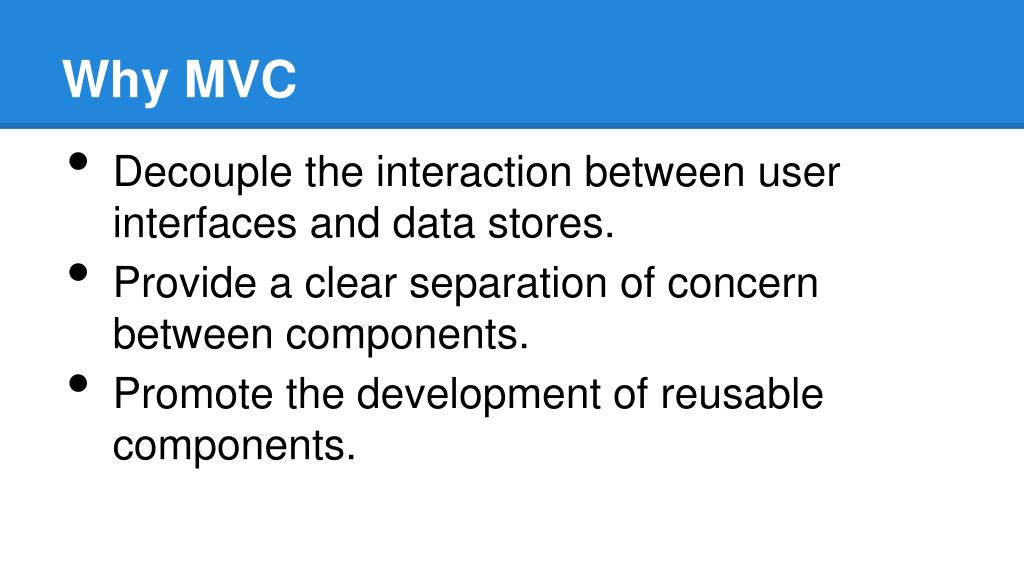 Why MVC

• Decouple the interaction between user interfaces and data stores.
• Provide a clear separation of concern between components.
• Promote the development of reusable components.